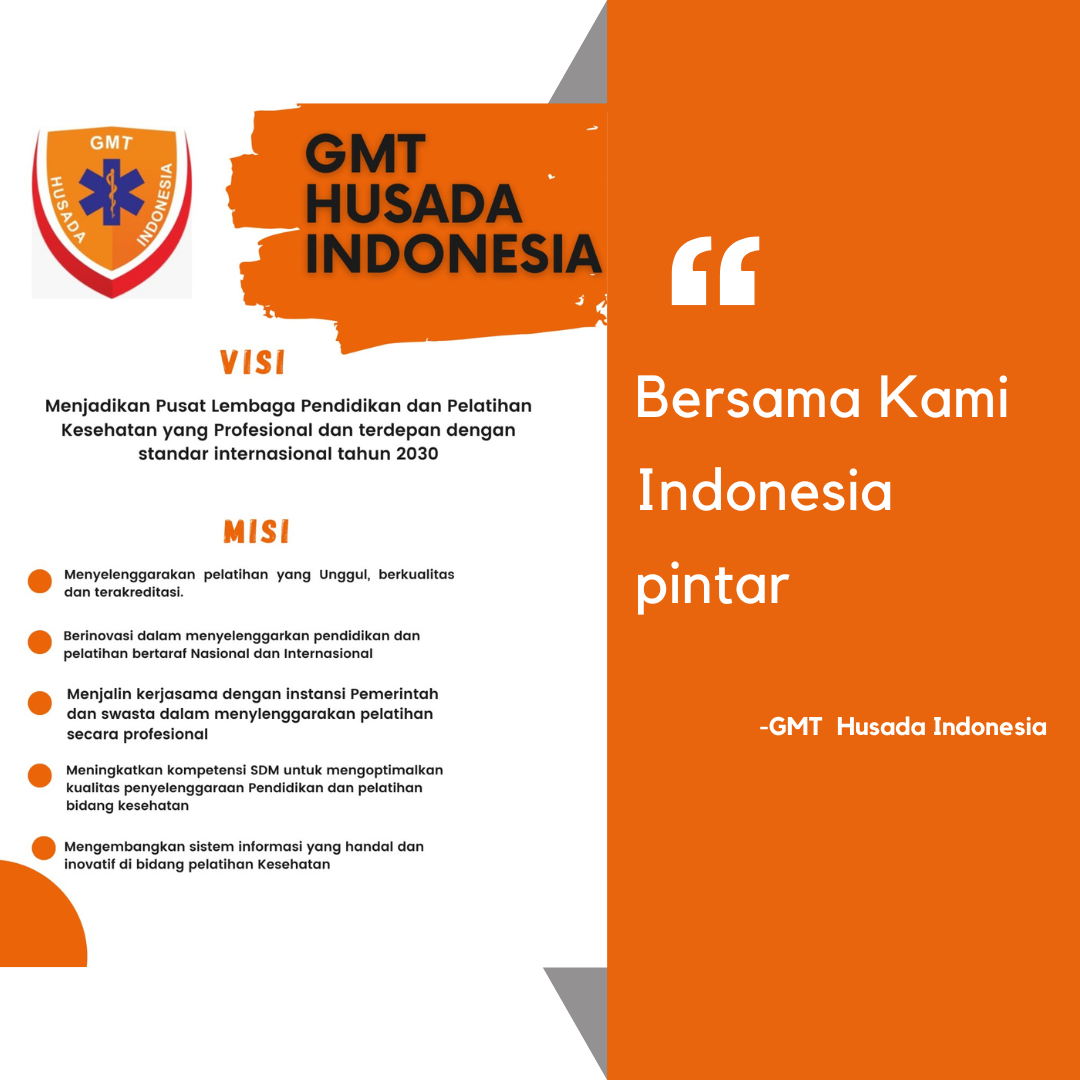 GMT
HUSADA
INDONESIA

GMT
HUSADA INDONESIA

VISI

Menjadikan Pusat Lembaga Pendidikan dan Pelatihan Kesehatan yang Profesional dan terdepan dengan standar internasional tahun 2030

MISI

Menyelenggarakan pelatihan yang Unggul, berkualitas dan terakreditasi.

Berinovasi dalam menyelenggarkan pendidikan dan pelatihan bertaraf Nasional dan Internasional

Menjalin kerjasama dengan instansi Pemerintah dan swasta dalam menylenggarakan pelatihan secara profesional

Meningkatkan kompetensi SDM untuk mengoptimalkan kualitas penyelenggaraan Pendidikan dan pelatihan bidang kesehatan

Mengembangkan sistem informasi yang handal dan inovatif di bidang pelatihan Kesehatan

“

Bersama Kami Indonesia pintar

-GMT Husada Indonesia